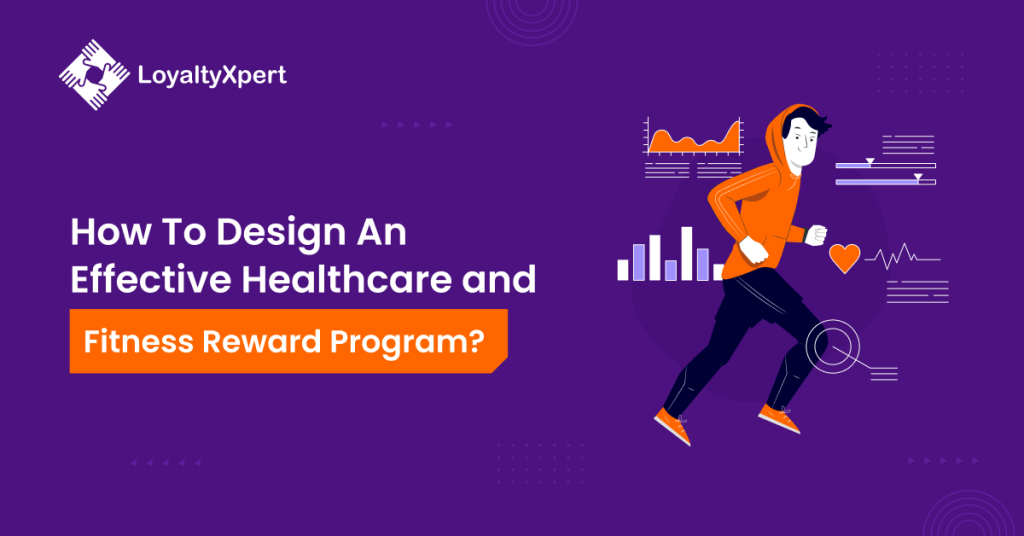 LoyaltyXpert

How To Design An Effective Healthcare and Fitness Reward Program?